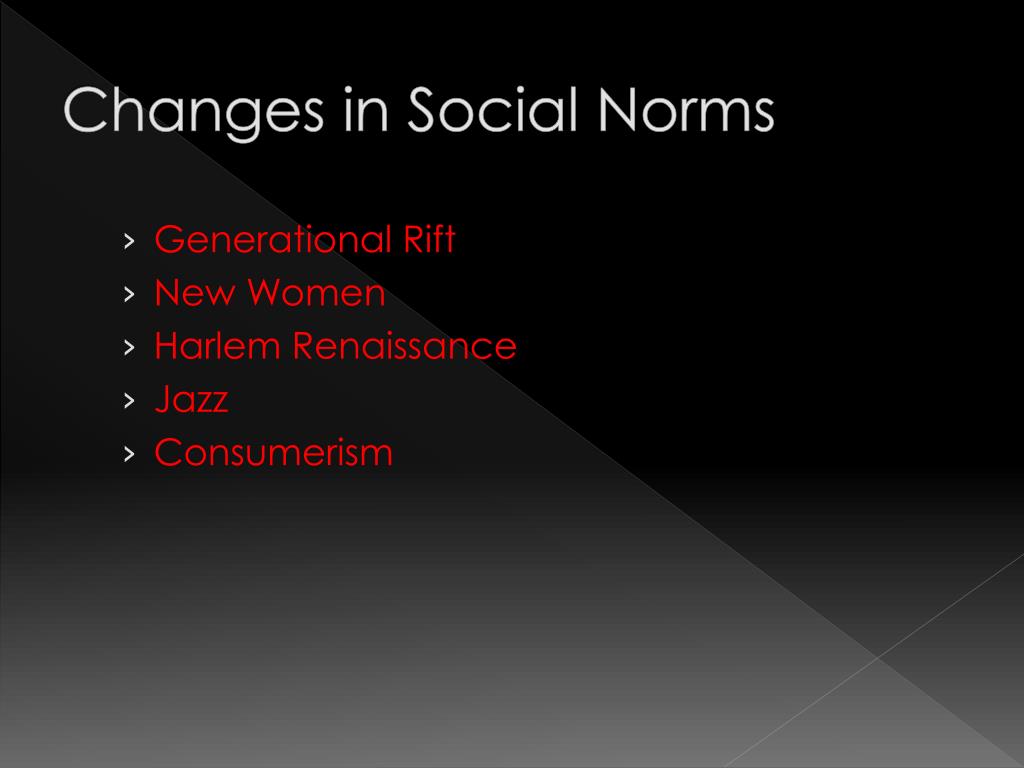 Changes in Social Norms

› Generational Rift
› New Women
› Harlem Renaissance
› Jazz
› Consumerism